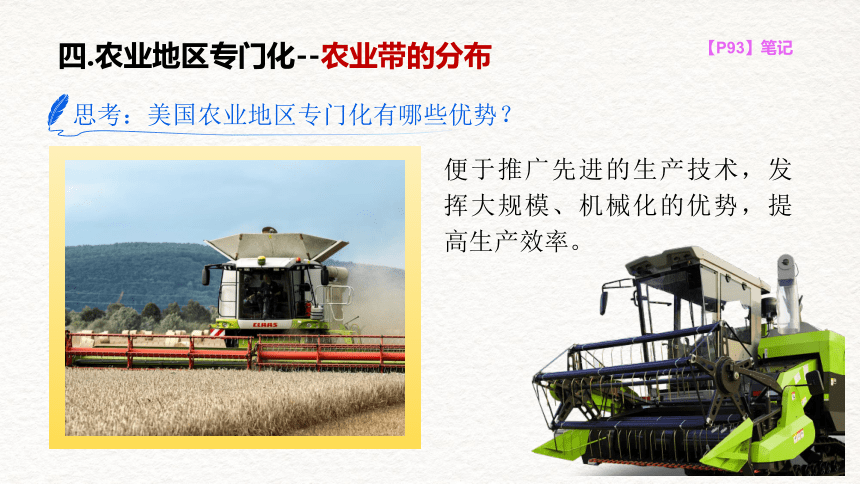 四.农业地区专门化--农业带的分布

【P93】笔记

思考：美国农业地区专门化有哪些优势？

CLAAS

便于推广先进的生产技术，发挥大规模、机械化的优势，提高生产效率。